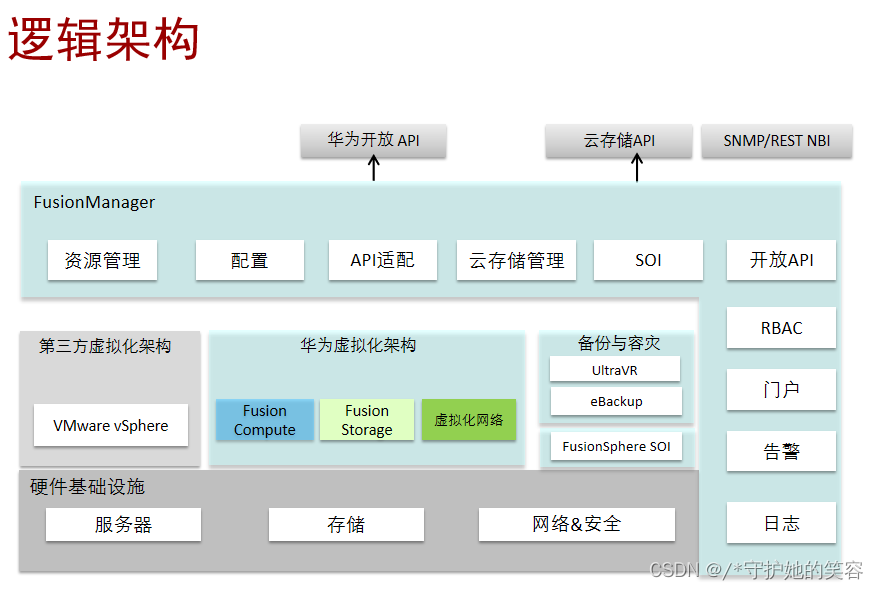 逻辑架构

华为开放 API

云存储API

SNMP/REST NBI

FusionManager

资源管理

配置

API适配

云存储管理

SOI

开放API

RBAC

门户

告警

日志

第三方虚拟化架构

VMware vSphere

华为虚拟化架构

Fusion Compute

Fusion Storage

虚拟化网络

备份与容灾

UltraVR

eBackup

FusionSphere SOI

硬件基础设施

服务器

存储

网络&安全

CSDN @/*守护她的笑容